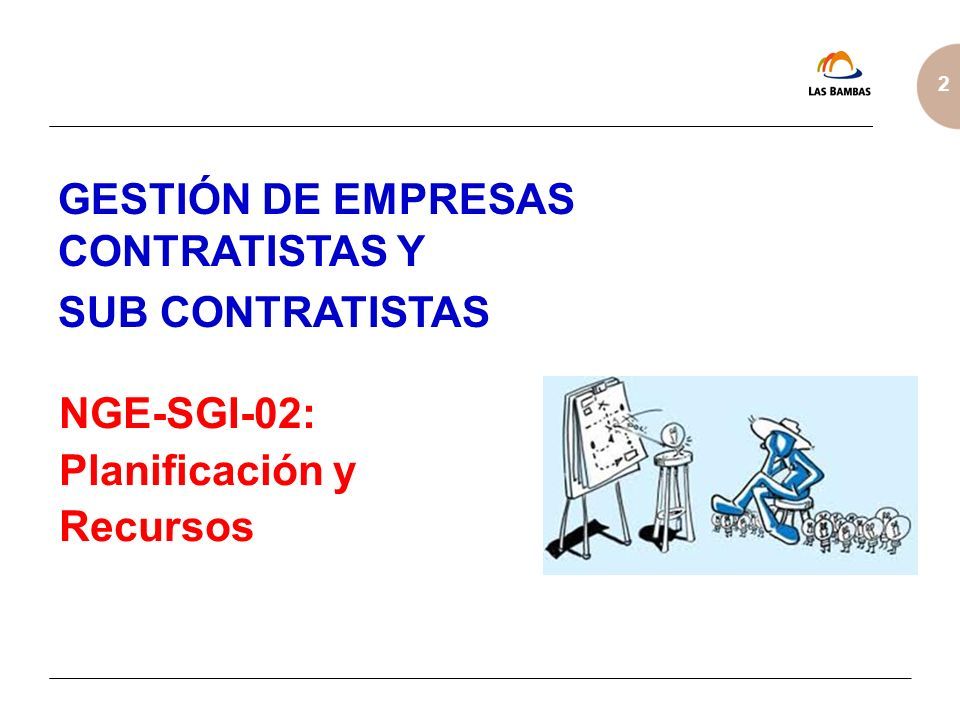 LAS BAMBAS

2

GESTIÓN DE EMPRESAS CONTRATISTAS Y
SUB CONTRATISTAS

NGE-SGI-02:
Planificación y
Recursos